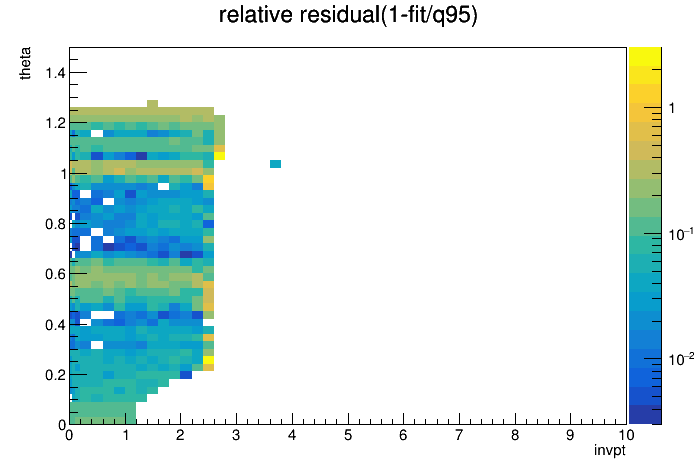 relative residual(1-fit/q95)

theta

1.4
1.2
1
0.8
0.6
0.4
0.2
0

0 1 2 3 4 5 6 7 8 9 10

invpt

1
$10^{-1}$
$10^{-2}$